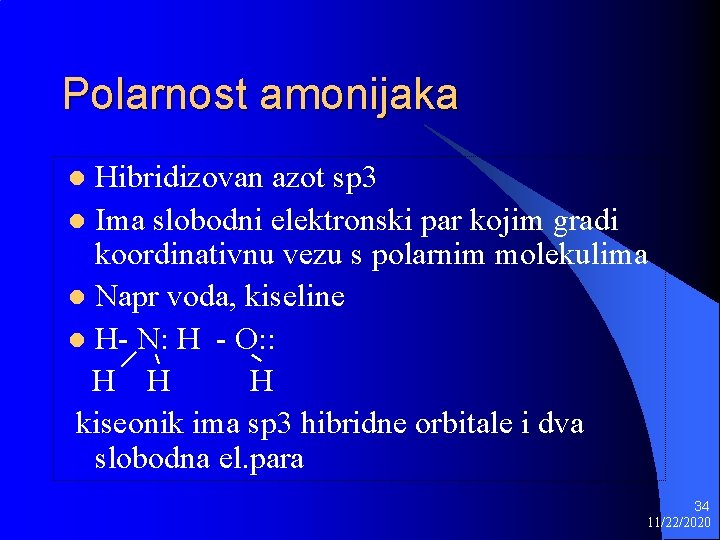 Polarnost amonijaka

Hibridizovan azot sp3

Ima slobodni elektronski par kojim gradi koordinativnu vezu s polarnim molekulima

Napr voda, kiseline

H- N: H - O::
H H H

kiseonik ima sp3 hibridne orbitale i dva slobodna el.para

34
11/22/2020